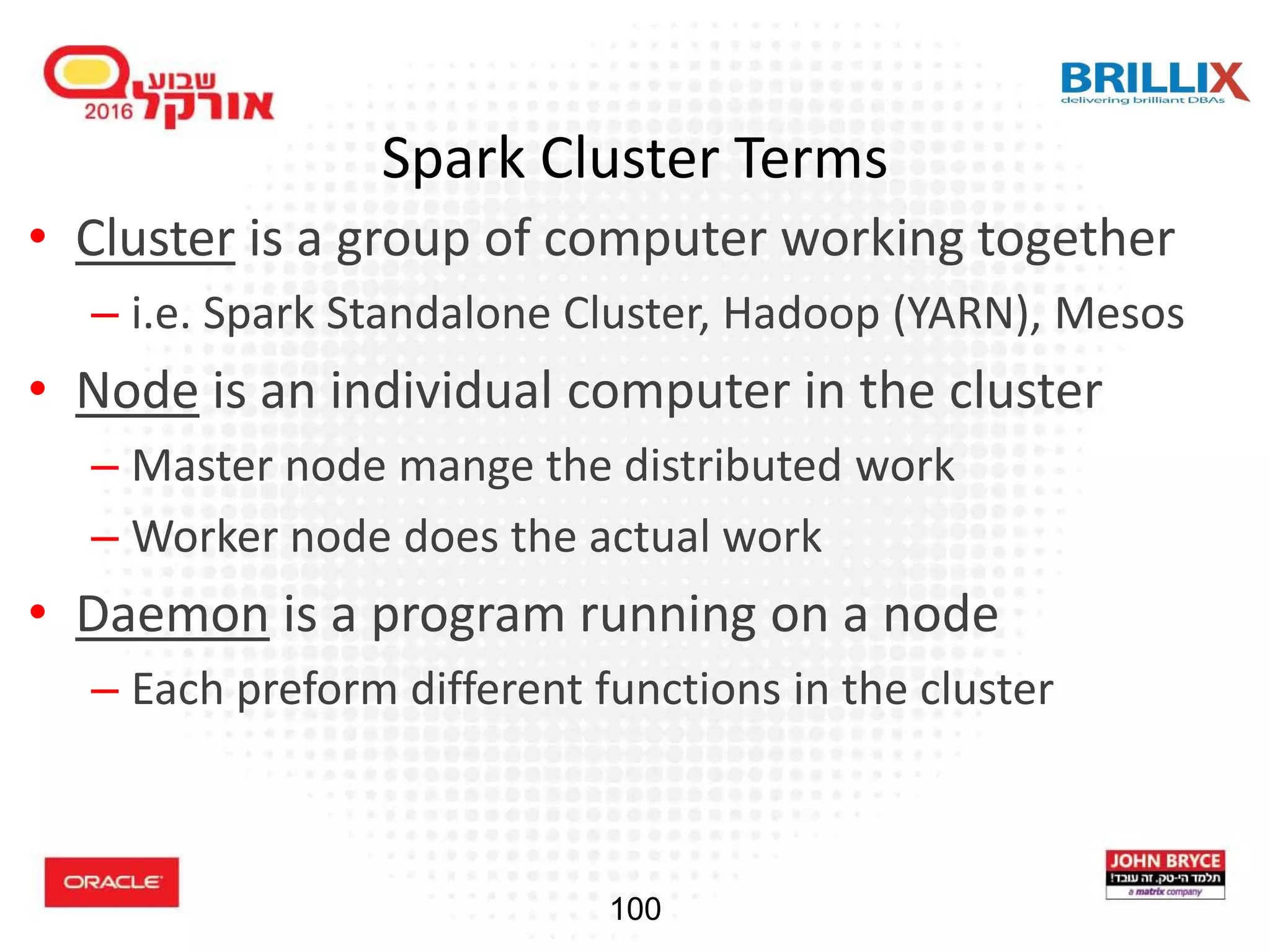 שבוע אורקל 2016

BRILLIX
delivering brilliant DBAs

Spark Cluster Terms

• Cluster is a group of computer working together
– i.e. Spark Standalone Cluster, Hadoop (YARN), Mesos
• Node is an individual computer in the cluster
– Master node mange the distributed work
– Worker node does the actual work
• Daemon is a program running on a node
– Each preform different functions in the cluster

ORACLE

100

JOHN BRYCE
תלמד הי-טק. זה עובד!
a matrix company